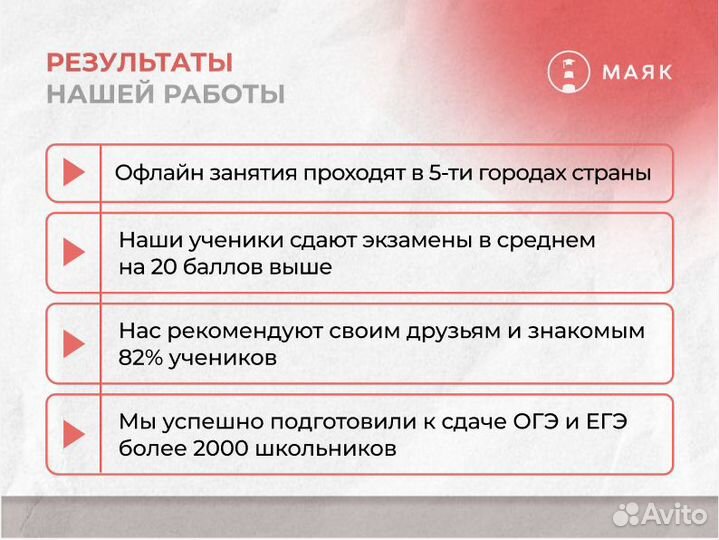 РЕЗУЛЬТАТЫ
НАШЕЙ РАБОТЫ

МАЯК

Офлайн занятия проходят в 5-ти городах страны

Наши ученики сдают экзамены в среднем на 20 баллов выше

Нас рекомендуют своим друзьям и знакомым 82% учеников

Мы успешно подготовили к сдаче ОГЭ и ЕГЭ более 2000 школьников

Avito